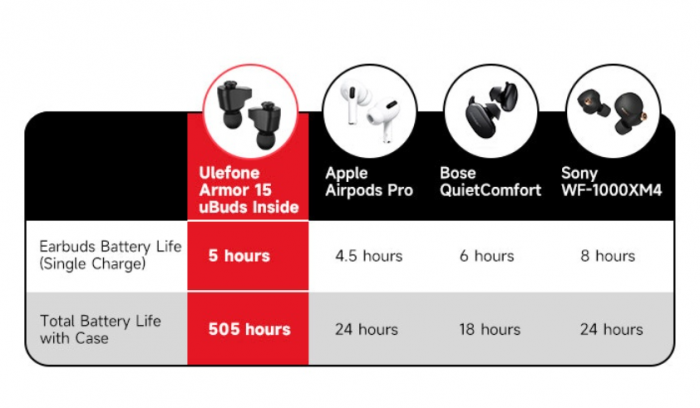 | | Ulefone Armor 15 uBuds Inside | Apple Airpods Pro | Bose QuietComfort | Sony WF-1000XM4 |
|---|---|---|---|---|
| Earbuds Battery Life (Single Charge) | 5 hours | 4.5 hours | 6 hours | 8 hours |
| Total Battery Life with Case | 505 hours | 24 hours | 18 hours | 24 hours |